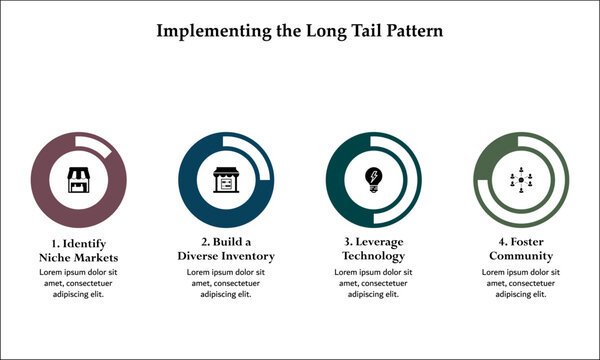 Implementing the Long Tail Pattern

1. Identify Niche Markets
Lorem ipsum dolor sit amet, consectetuer adipiscing elit.

2. Build a Diverse Inventory
Lorem ipsum dolor sit amet, consectetuer adipiscing elit.

3. Leverage Technology
Lorem ipsum dolor sit amet, consectetuer adipiscing elit.

4. Foster Community
Lorem ipsum dolor sit amet, consectetuer adipiscing elit.